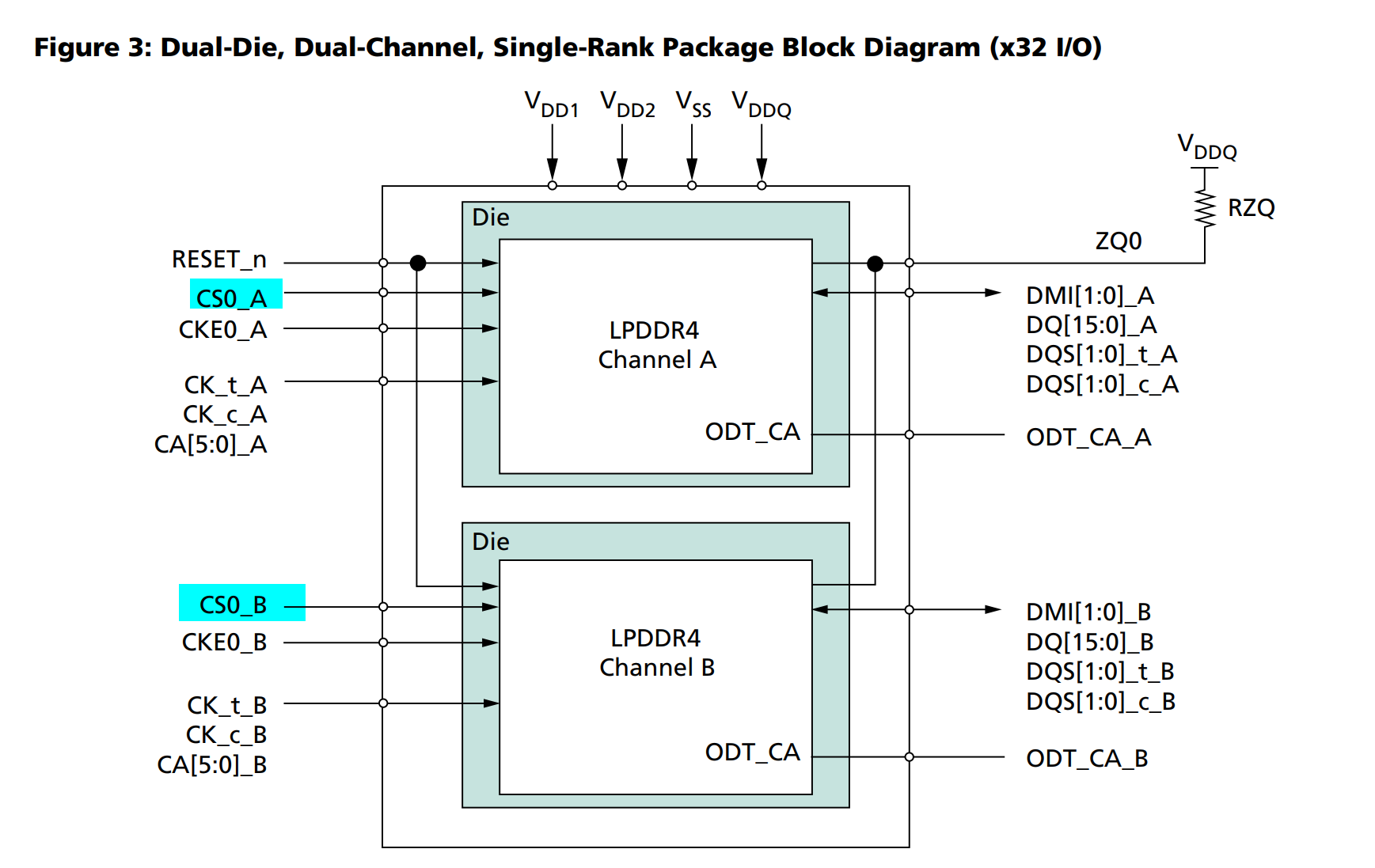 Figure 3: Dual-Die, Dual-Channel, Single-Rank Package Block Diagram (x32 I/O)

$V_{DD1}$ $V_{DD2}$ $V_{SS}$ $V_{DDQ}$

$V_{DDQ}$

RZQ

ZQ0

Die

RESET_n
CS0_A
CKE0_A

CK_t_A
CK_c_A
CA[5:0]_A

LPDDR4
Channel A

ODT_CA

DMI[1:0]_A
DQ[15:0]_A
DQS[1:0]_t_A
DQS[1:0]_c_A

ODT_CA_A

Die

CS0_B
CKE0_B

CK_t_B
CK_c_B
CA[5:0]_B

LPDDR4
Channel B

ODT_CA

DMI[1:0]_B
DQ[15:0]_B
DQS[1:0]_t_B
DQS[1:0]_c_B

ODT_CA_B